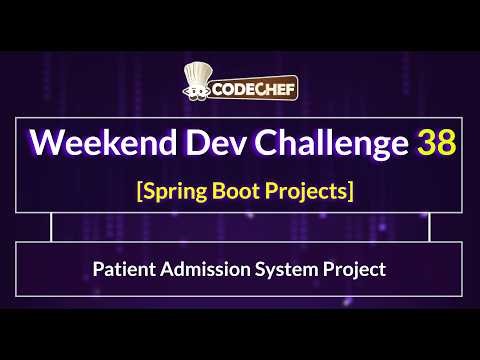 CODECHEF

Weekend Dev Challenge 38

[Spring Boot Projects]

Patient Admission System Project